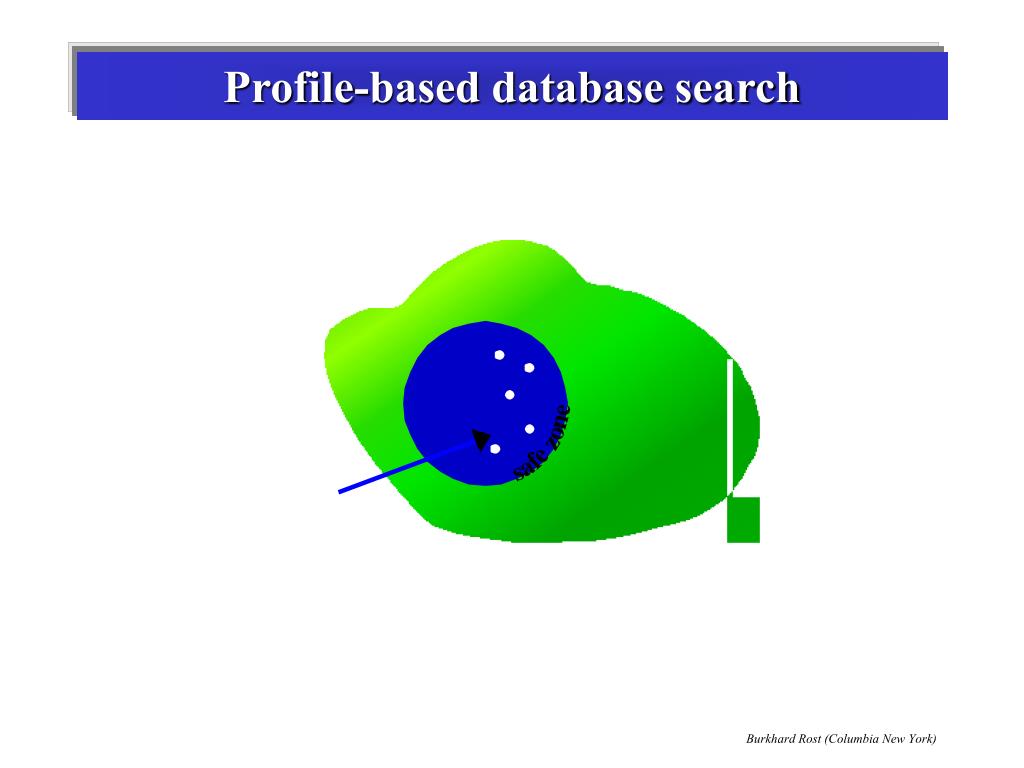 Profile-based database search

safe zone

Burkhard Rost (Columbia New York)